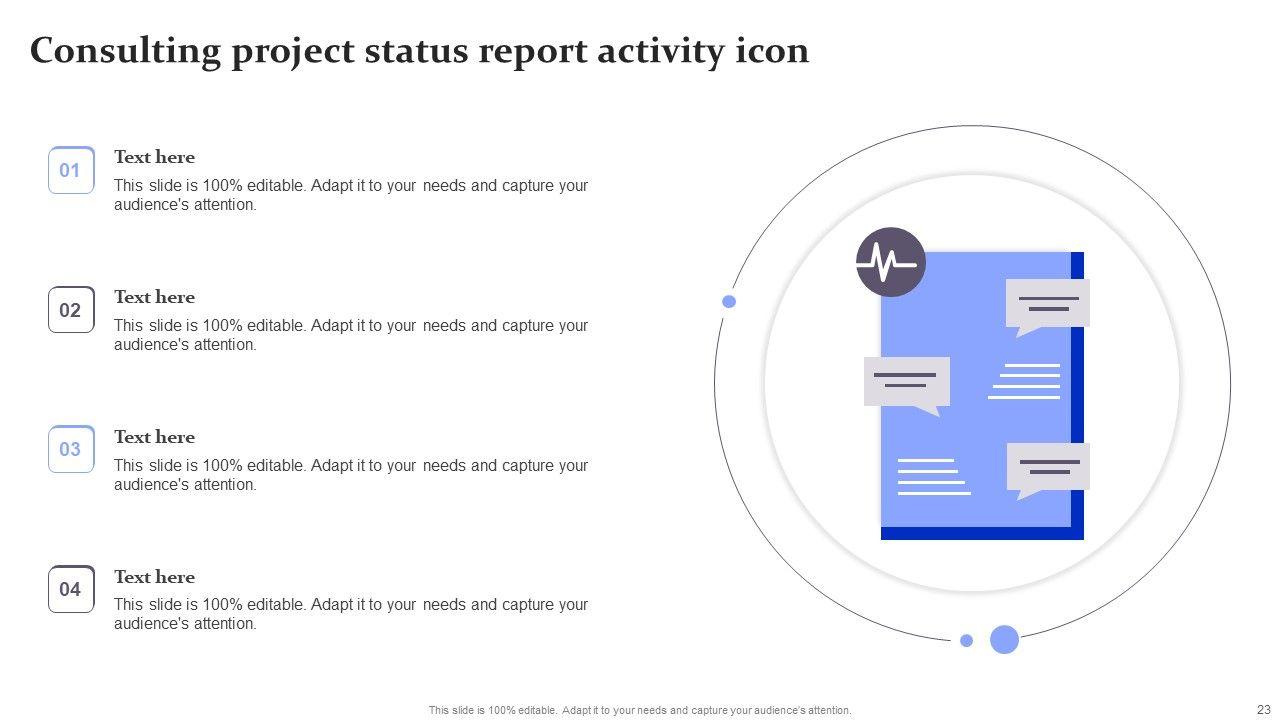 Consulting project status report activity icon

01

Text here

This slide is 100% editable. Adapt it to your needs and capture your audience's attention.

02

Text here

This slide is 100% editable. Adapt it to your needs and capture your audience's attention.

03

Text here

This slide is 100% editable. Adapt it to your needs and capture your audience's attention.

04

Text here

This slide is 100% editable. Adapt it to your needs and capture your audience's attention.

This slide is 100% editable. Adapt it to your needs and capture your audience's attention.

23